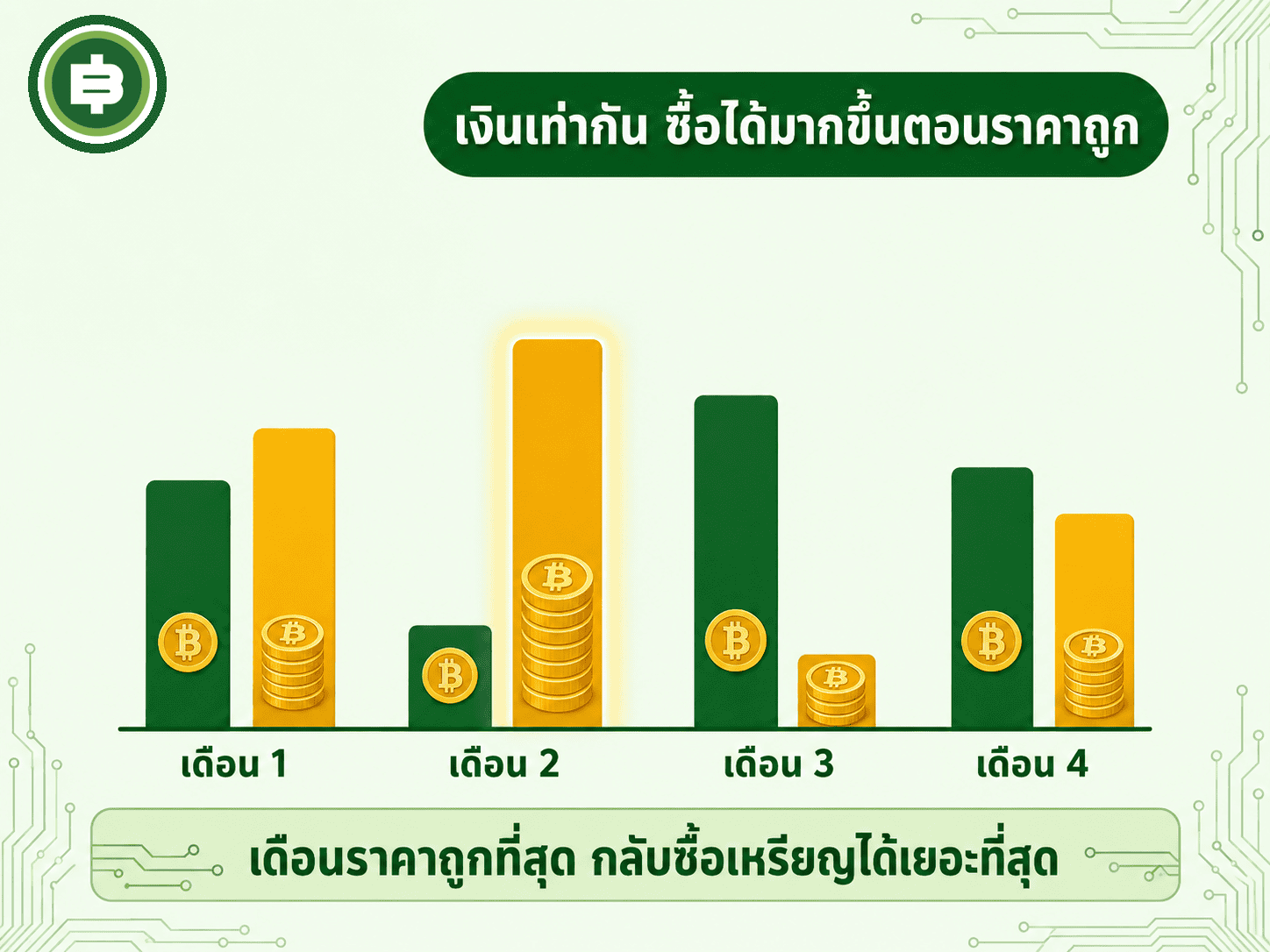 เงินเท่ากัน ซื้อได้มากขึ้นตอนราคาถูก

เดือน 1

เดือน 2

เดือน 3

เดือน 4

เดือนราคาถูกที่สุด กลับซื้อเหรียญได้เยอะที่สุด